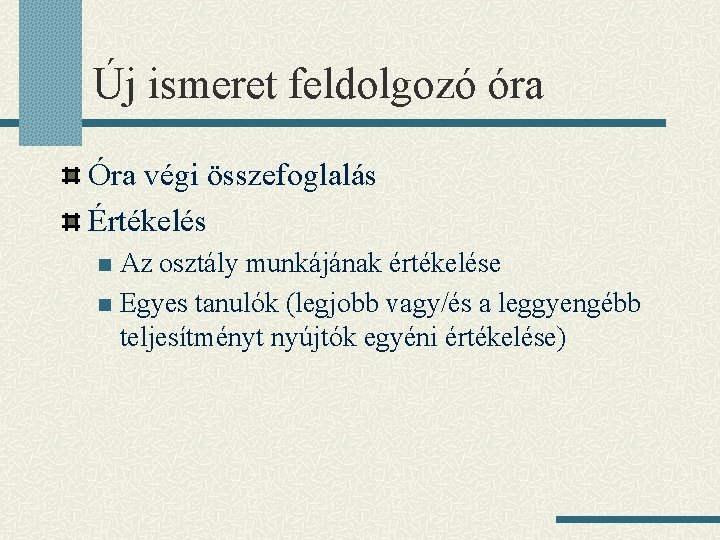 Új ismeret feldolgozó óra

Óra végi összefoglalás

Értékelés

Az osztály munkájának értékelése

Egyes tanulók (legjobb vagy/és a leggyengébb teljesítményt nyújtók egyéni értékelése)